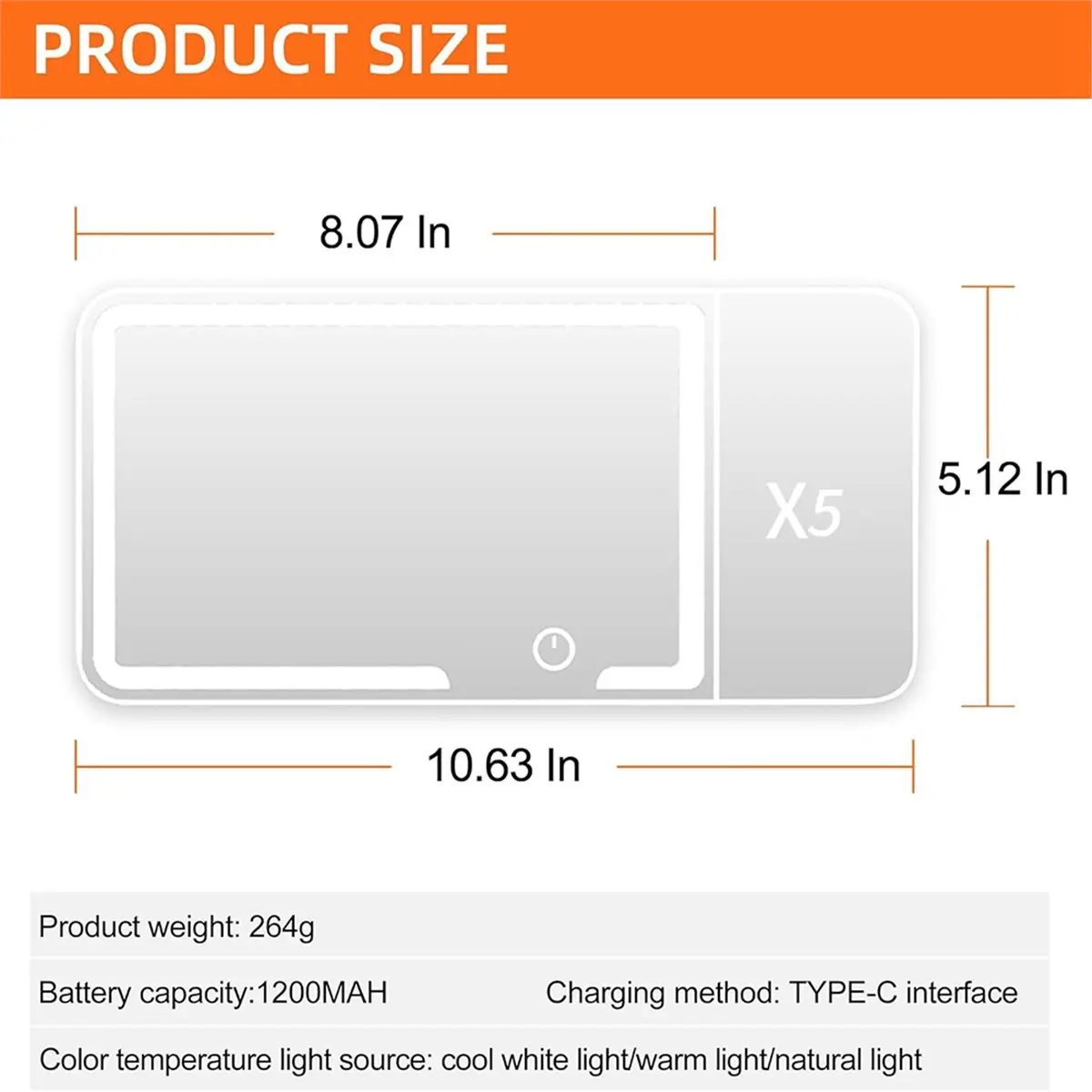 PRODUCT SIZE

8.07 In

X5

5.12 In

10.63 In

Product weight: 264g

Battery capacity:1200MAH

Charging method: TYPE-C interface

Color temperature light source: cool white light/warm light/natural light